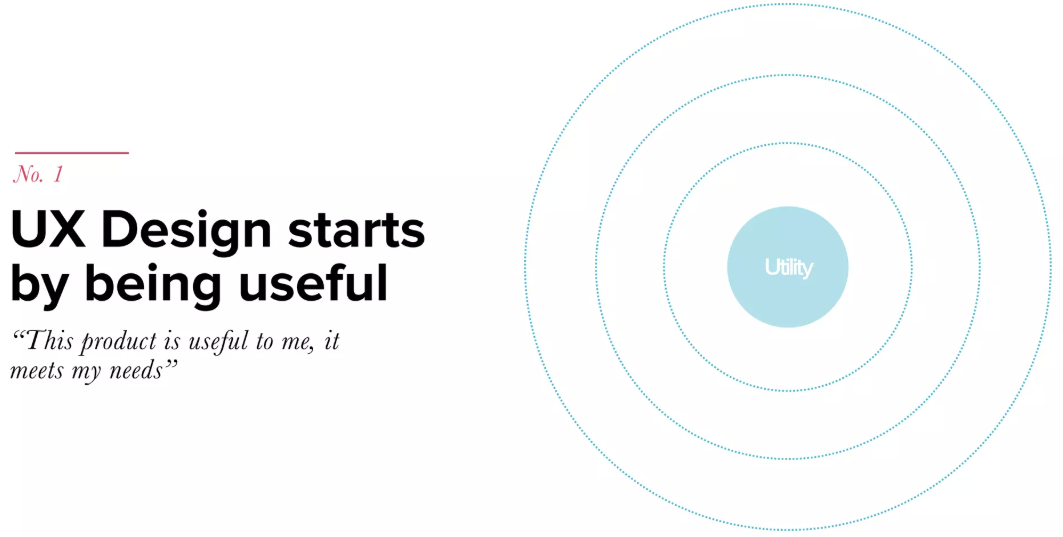 No. 1

UX Design starts by being useful

“This product is useful to me, it meets my needs”

Utility